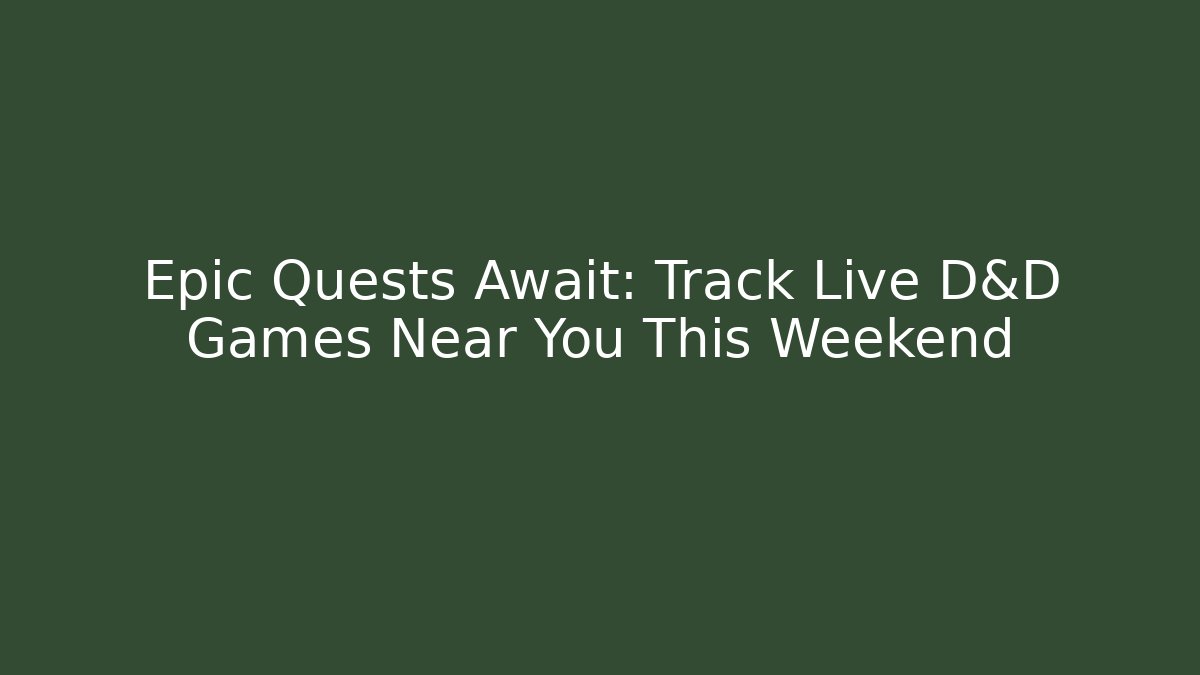 Epic Quests Await: Track Live D&D Games Near You This Weekend